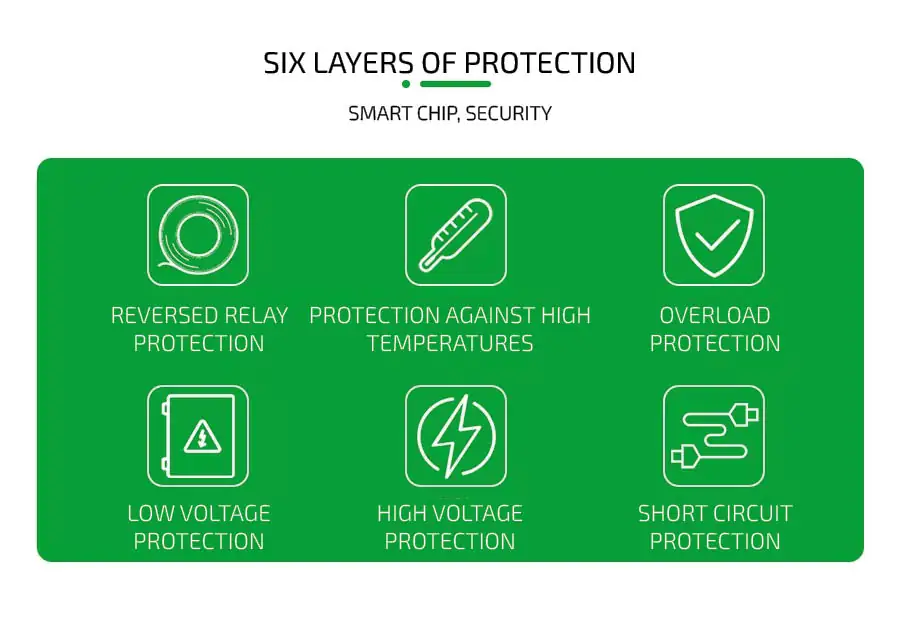 SIX LAYERS OF PROTECTION

SMART CHIP, SECURITY

REVERSED RELAY PROTECTION

PROTECTION AGAINST HIGH TEMPERATURES

OVERLOAD PROTECTION

LOW VOLTAGE PROTECTION

HIGH VOLTAGE PROTECTION

SHORT CIRCUIT PROTECTION